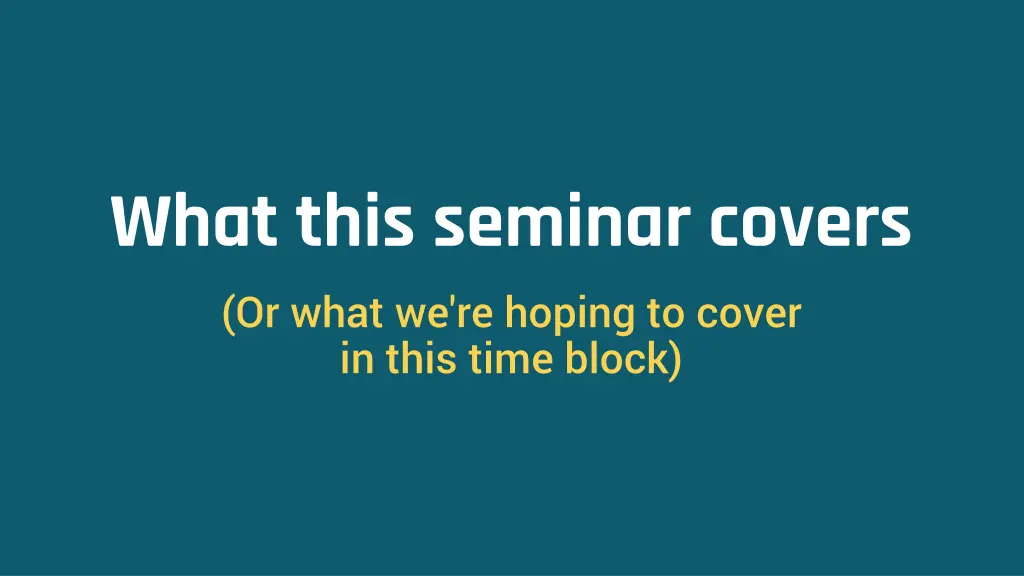 What this seminar covers

(Or what we're hoping to cover in this time block)